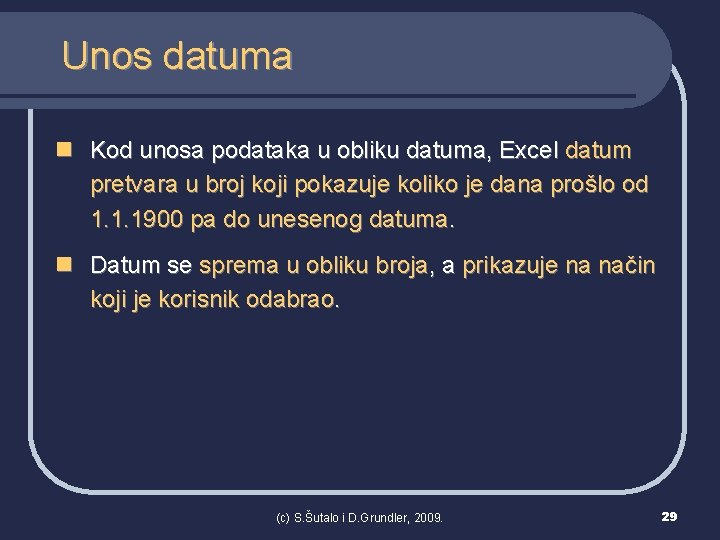 Unos datuma

Kod unosa podataka u obliku datuma, Excel datum pretvara u broj koji pokazuje koliko je dana prošlo od 1.1.1900 pa do unesenog datuma.

Datum se sprema u obliku broja, a prikazuje na način koji je korisnik odabrao.

(c) S.Šutalo i D.Grundler, 2009.

29